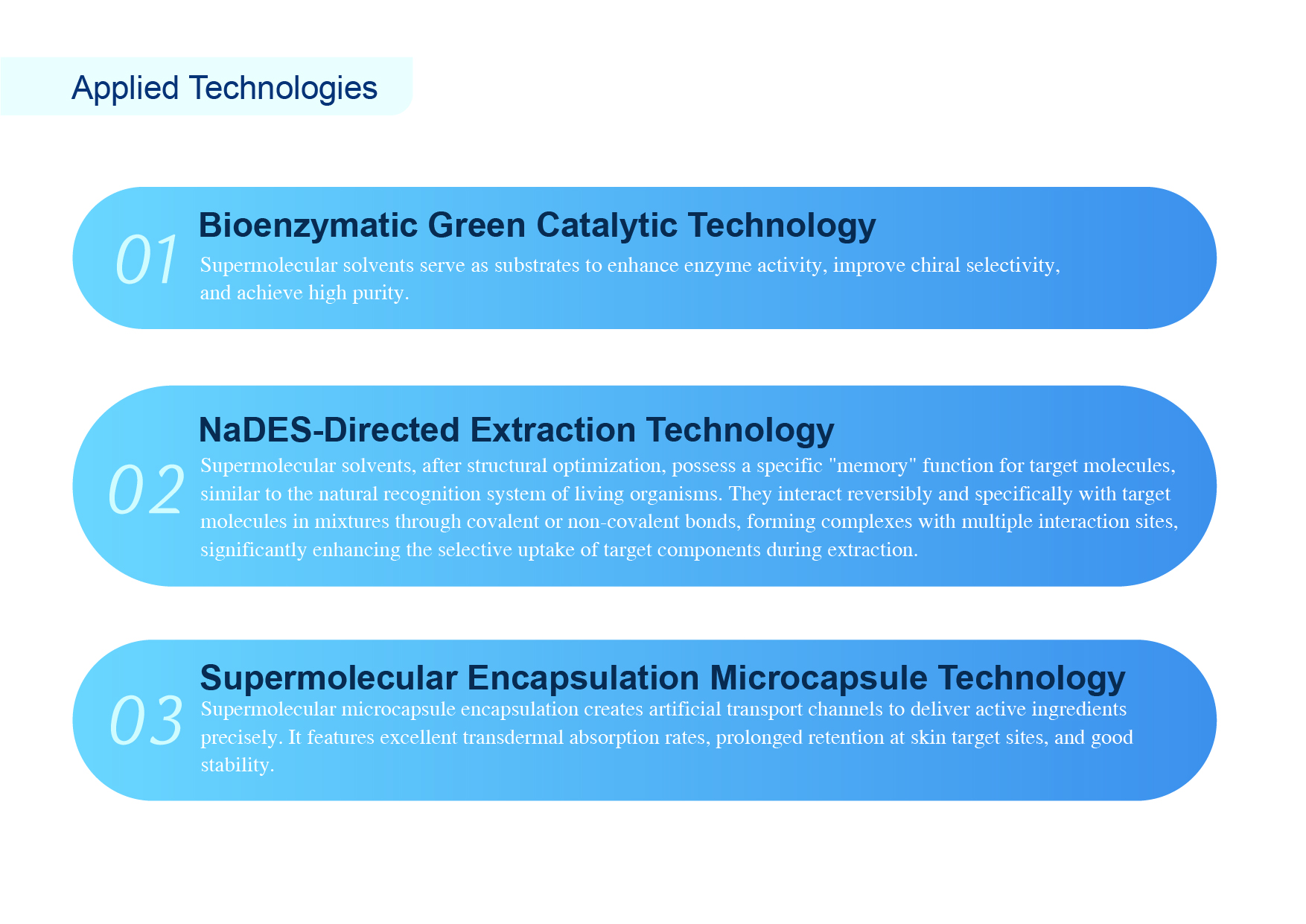 Applied Technologies

01

Bioenzymatic Green Catalytic Technology

Supermolecular solvents serve as substrates to enhance enzyme activity, improve chiral selectivity, and achieve high purity.

02

NaDES-Directed Extraction Technology

Supermolecular solvents, after structural optimization, possess a specific "memory" function for target molecules, similar to the natural recognition system of living organisms. They interact reversibly and specifically with target molecules in mixtures through covalent or non-covalent bonds, forming complexes with multiple interaction sites, significantly enhancing the selective uptake of target components during extraction.

03

Supermolecular Encapsulation Microcapsule Technology

Supermolecular microcapsule encapsulation creates artificial transport channels to deliver active ingredients precisely. It features excellent transdermal absorption rates, prolonged retention at skin target sites, and good stability.